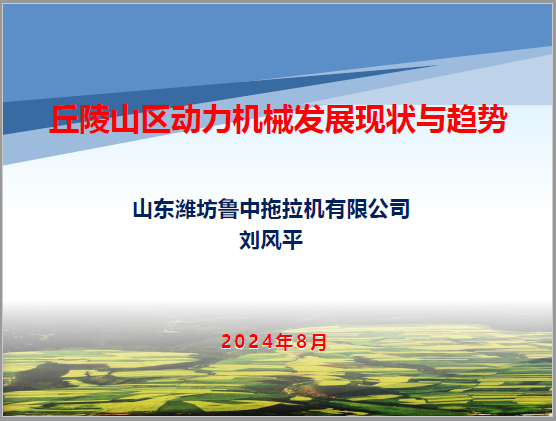 丘陵山区动力机械发展现状与趋势

山东潍坊鲁中拖拉机有限公司
刘风平

2024年8月